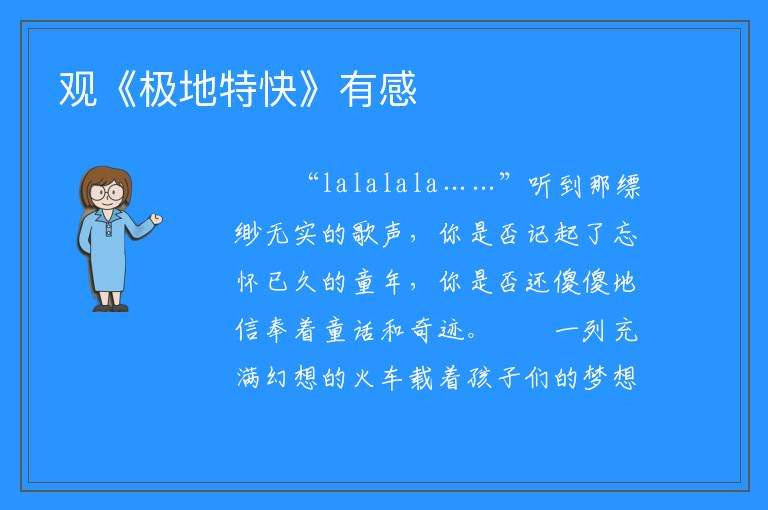 观《极地特快》有感

“lalalala……”听到那缥缈无实的歌声，你是否记起了忘怀已久的童年，你是否还傻傻地信奉着童话和奇迹。　　一列充满幻想的火车载着孩子们的梦想